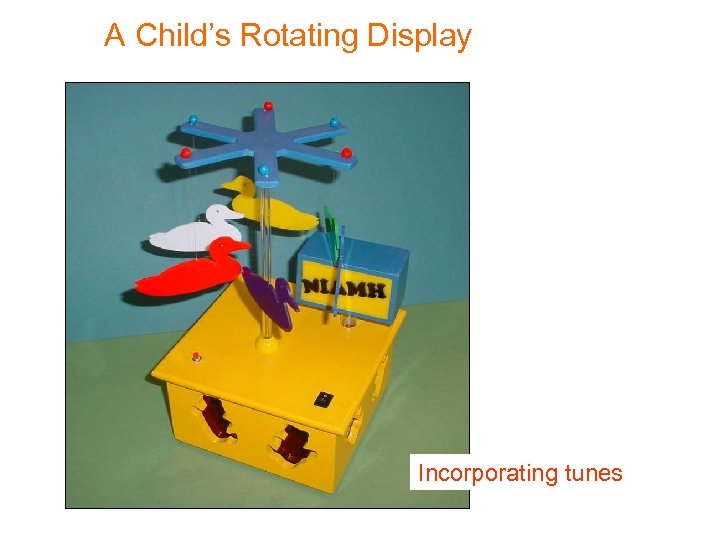 A Child's Rotating Display

NIAMH

Incorporating tunes